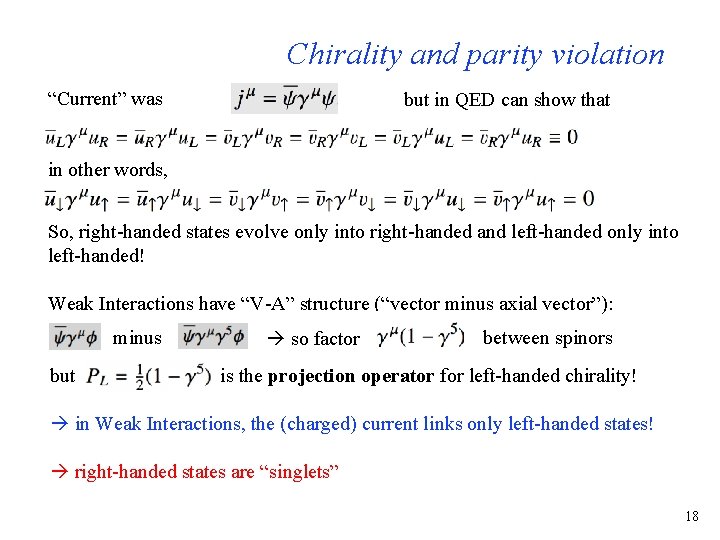 Chirality and parity violation

"Current" was $j^\mu = \bar{\psi}\gamma^\mu\psi$ but in QED can show that

$\bar{u}_L\gamma^\mu u_R = \bar{u}_R\gamma^\mu u_L = \bar{v}_L\gamma^\mu v_R = \bar{v}_R\gamma^\mu v_L = \bar{v}_L\gamma^\mu u_L = \bar{v}_R\gamma^\mu u_R \equiv 0$

in other words,

$\bar{u}_\downarrow\gamma^\mu u_\uparrow = \bar{u}_\uparrow\gamma^\mu u_\downarrow = \bar{v}_\downarrow\gamma^\mu v_\uparrow = \bar{v}_\uparrow\gamma^\mu v_\downarrow = \bar{v}_\downarrow\gamma^\mu u_\downarrow = \bar{v}_\uparrow\gamma^\mu u_\uparrow = 0$

So, right-handed states evolve only into right-handed and left-handed only into left-handed!

Weak Interactions have "V-A" structure ("vector minus axial vector"):

$\bar{\psi}\gamma^\mu\phi$ minus $\bar{\psi}\gamma^\mu\gamma^5\phi$ → so factor $\gamma^\mu(1-\gamma^5)$ between spinors

but $P_L = \frac{1}{2}(1-\gamma^5)$ is the projection operator for left-handed chirality!

→ in Weak Interactions, the (charged) current links only left-handed states!

→ right-handed states are "singlets"

18